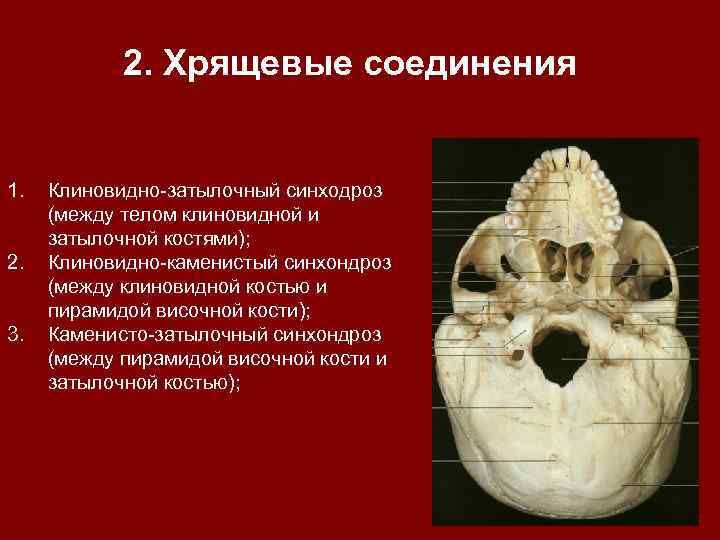 2. Хрящевые соединения

1. Клиновидно-затылочный синходроз (между телом клиновидной и затылочной костями);
2. Клиновидно-каменистый синхондроз (между клиновидной костью и пирамидой височной кости);
3. Каменисто-затылочный синхондроз (между пирамидой височной кости и затылочной костью);